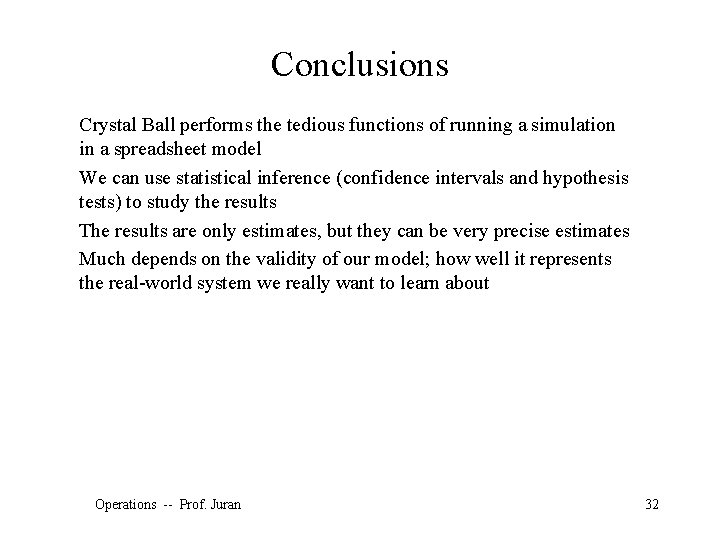 Conclusions

Crystal Ball performs the tedious functions of running a simulation in a spreadsheet model

We can use statistical inference (confidence intervals and hypothesis tests) to study the results

The results are only estimates, but they can be very precise estimates

Much depends on the validity of our model; how well it represents the real-world system we really want to learn about

Operations -- Prof. Juran

32